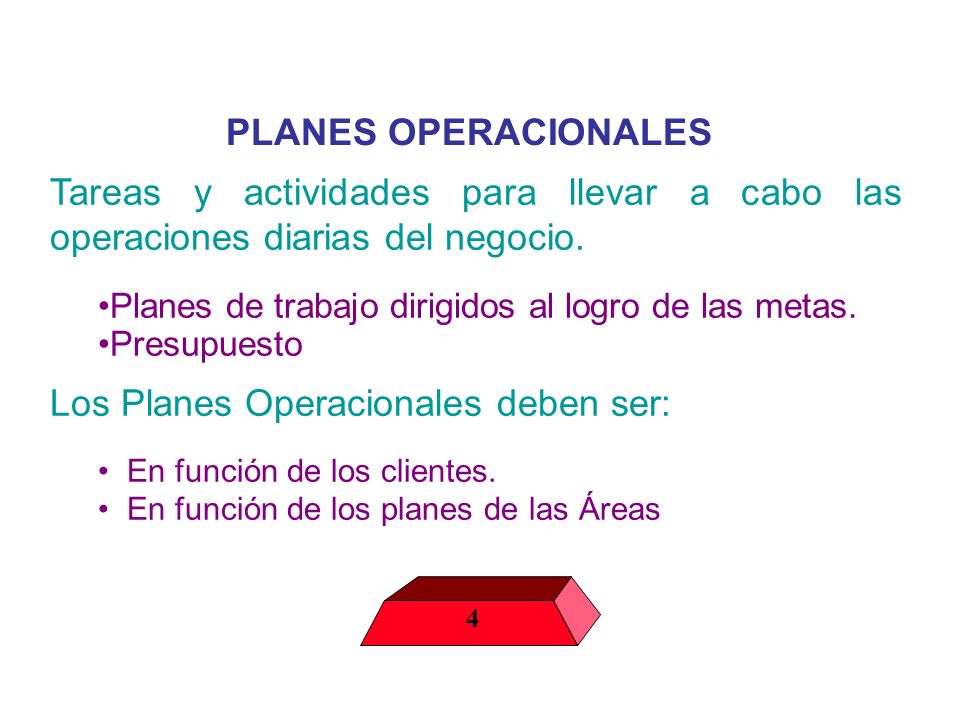 PLANES OPERACIONALES

Tareas y actividades para llevar a cabo las operaciones diarias del negocio.

•Planes de trabajo dirigidos al logro de las metas.
•Presupuesto

Los Planes Operacionales deben ser:

• En función de los clientes.
• En función de los planes de las Áreas

4